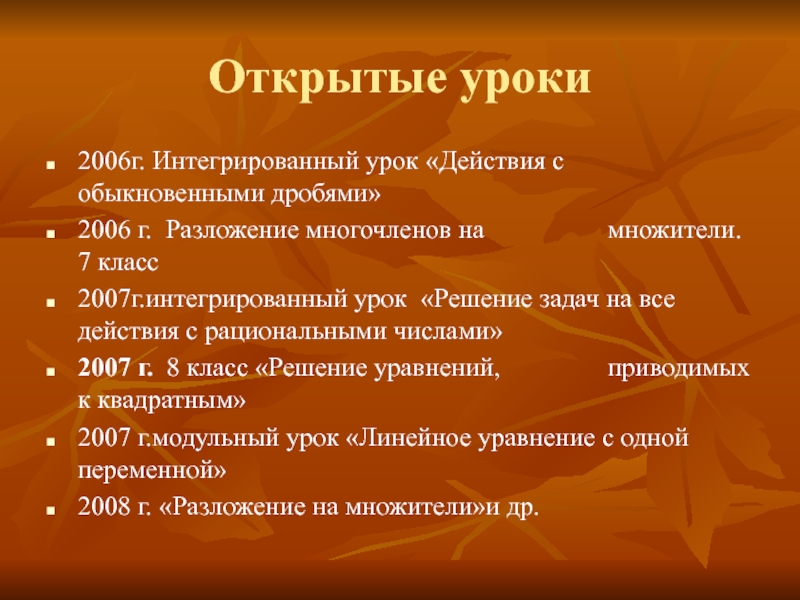 Открытые уроки

2006г. Интегрированный урок «Действия с обыкновенными дробями»

2006 г. Разложение многочленов на множители. 7 класс

2007г.интегрированный урок «Решение задач на все действия с рациональными числами»

2007 г. 8 класс «Решение уравнений, приводимых к квадратным»

2007 г.модульный урок «Линейное уравнение с одной переменной»

2008 г. «Разложение на множители»и др.